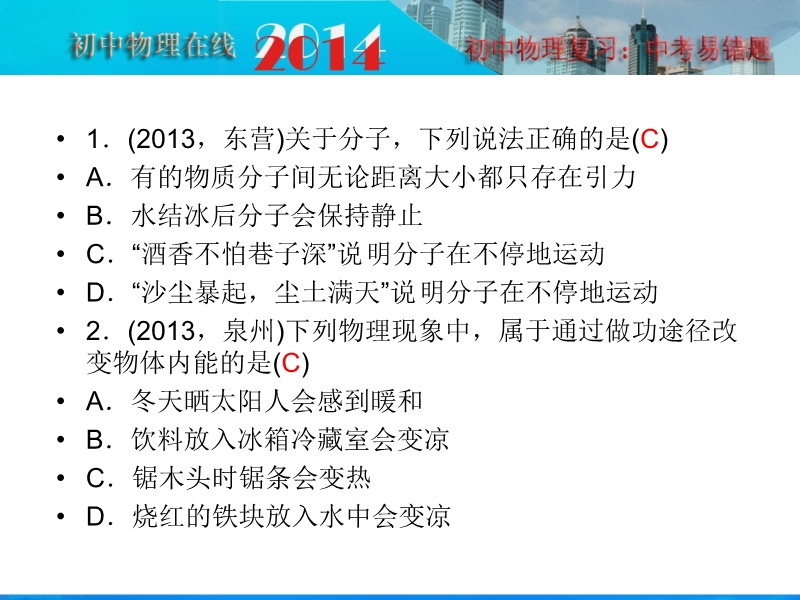 初中物理在线 2014 初中物理复习：中考易错题

• 1．(2013，东营)关于分子，下列说法正确的是(C)
• A．有的物质分子间无论距离大小都只存在引力
• B．水结冰后分子会保持静止
• C．“酒香不怕巷子深”说明分子在不停地运动
• D．“沙尘暴起，尘土满天”说明分子在不停地运动
• 2．(2013，泉州)下列物理现象中，属于通过做功途径改变物体内能的是(C)
• A．冬天晒太阳人会感到暖和
• B．饮料放入冰箱冷藏室会变凉
• C．锯木头时锯条会变热
• D．烧红的铁块放入水中会变凉